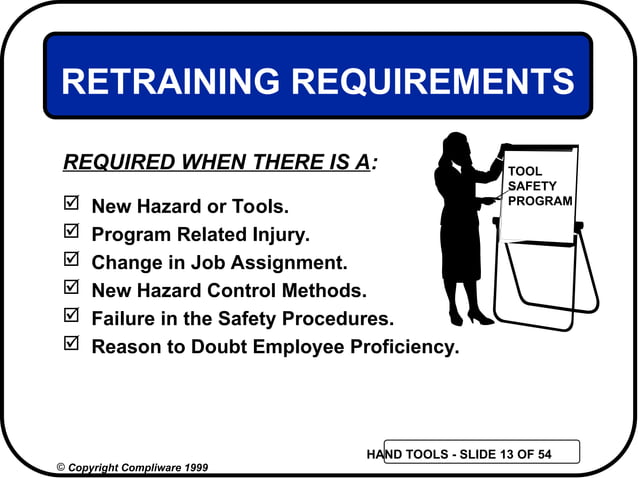 RETRAINING REQUIREMENTS

REQUIRED WHEN THERE IS A:

☑ New Hazard or Tools.
☑ Program Related Injury.
☑ Change in Job Assignment.
☑ New Hazard Control Methods.
☑ Failure in the Safety Procedures.
☑ Reason to Doubt Employee Proficiency.

TOOL SAFETY PROGRAM

HAND TOOLS - SLIDE 13 OF 54

© Copyright Compliware 1999